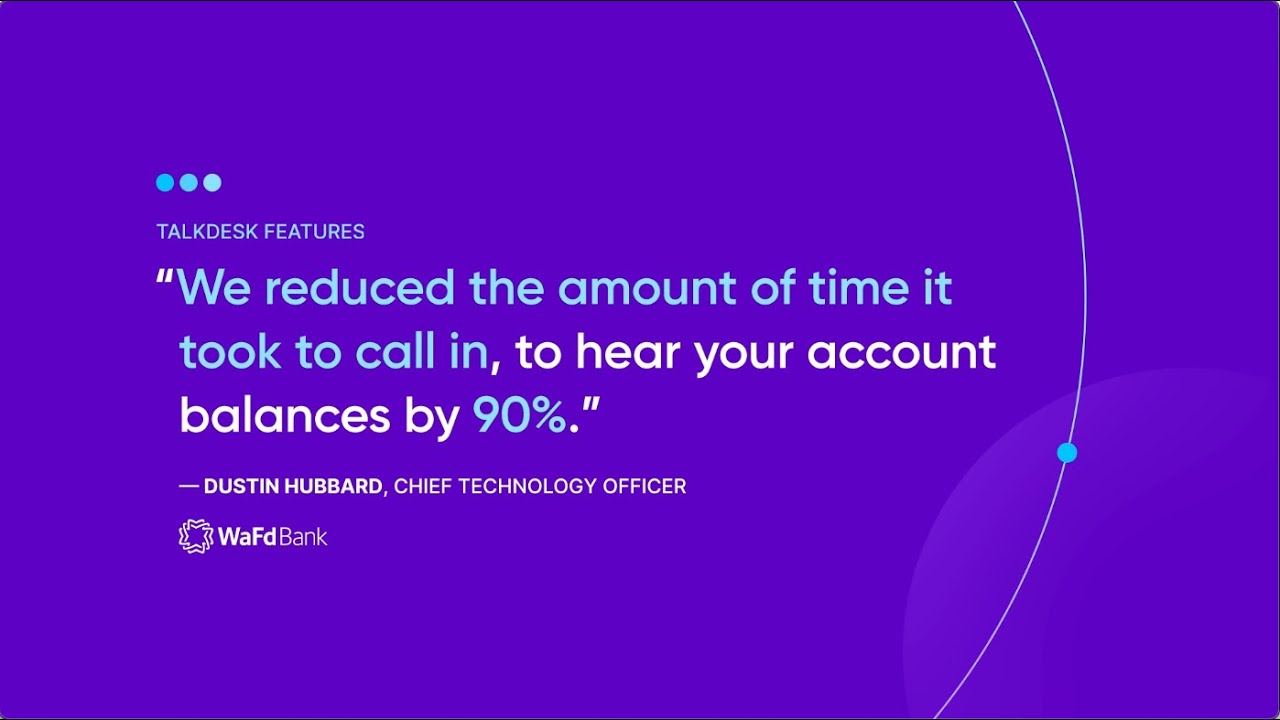 TALKDESK FEATURES

“We reduced the amount of time it took to call in, to hear your account balances by 90%.”

— DUSTIN HUBBARD, CHIEF TECHNOLOGY OFFICER

WaFd Bank